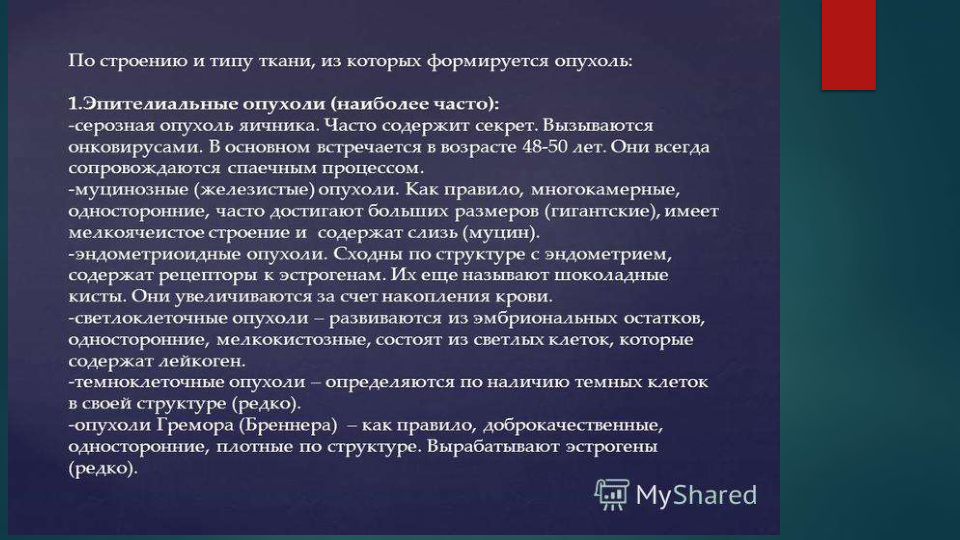 По строению и типу ткани, из которых формируется опухоль:

1.Эпителиальные опухоли (наиболее часто):
-серозная опухоль яичника. Часто содержит секрет. Вызываются онковирусами. В основном встречается в возрасте 48-50 лет. Они всегда сопровождаются спаечным процессом.
-муцинозные (железистые) опухоли. Как правило, многокамерные, односторонние, часто достигают больших размеров (гигантские), имеет мелкоячеистое строение и содержат слизь (муцин).
-эндометриоидные опухоли. Сходны по структуре с эндометрием, содержат рецепторы к эстрогенам. Их еще называют шоколадные кисты. Они увеличиваются за счет накопления крови.
-светлоклеточные опухоли – развиваются из эмбриональных остатков, односторонние, мелкокистозные, состоят из светлых клеток, которые содержат лейкоген.
-темноклеточные опухоли – определяются по наличию темных клеток в своей структуре (редко).
-опухоли Гремора (Бреннера) – как правило, доброкачественные, односторонние, плотные по структуре. Вырабатывают эстрогены (редко).

MyShared